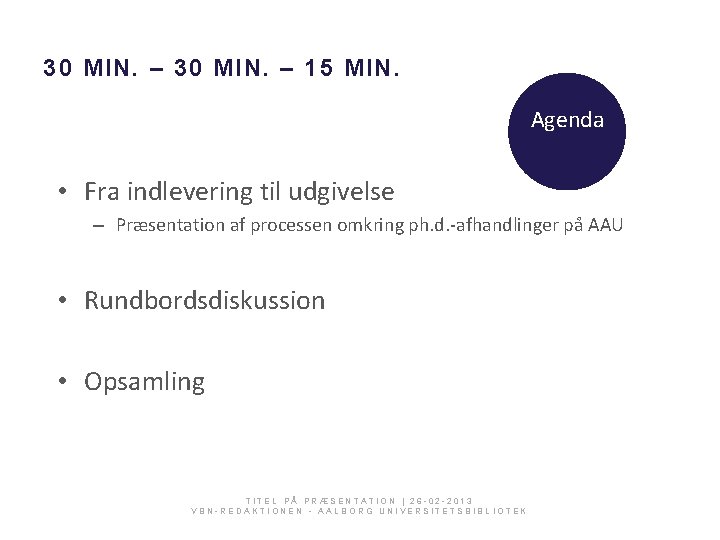 30 MIN. – 30 MIN. – 15 MIN.

Agenda

• Fra indlevering til udgivelse
  – Præsentation af processen omkring ph.d.-afhandlinger på AAU

• Rundbordsdiskussion

• Opsamling

TITEL PÅ PRÆSENTATION | 26-02-2013
VBN-REDAKTIONEN - AALBORG UNIVERSITETSBIBLIOTEK